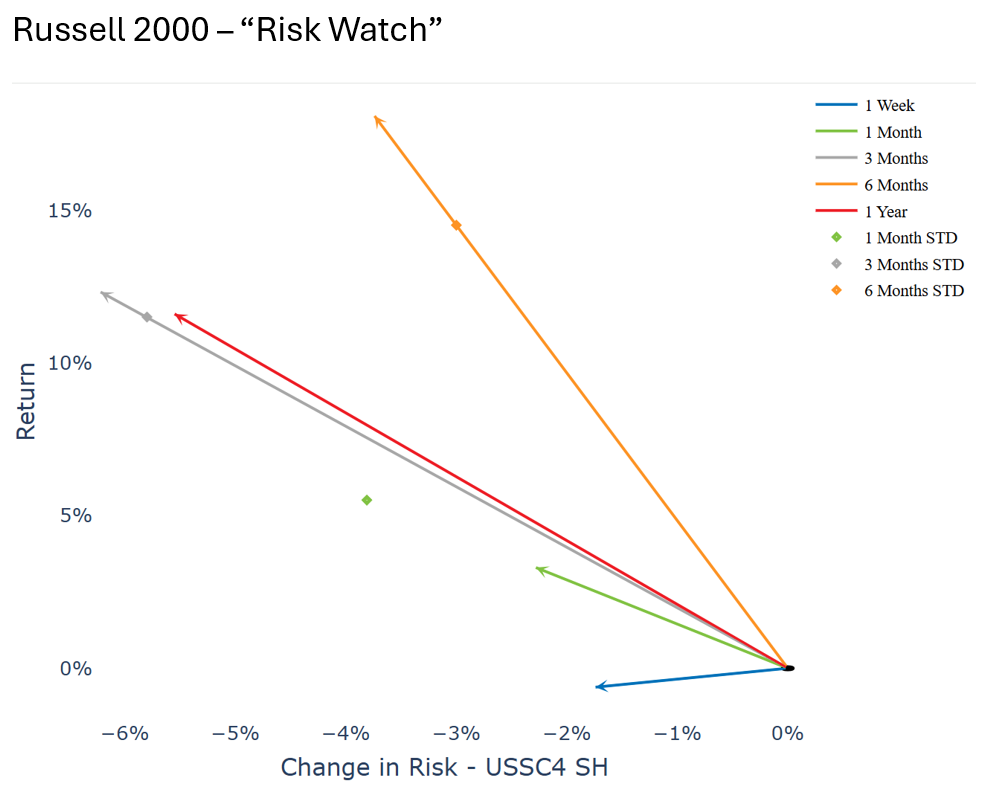 Russell 2000 – “Risk Watch”

1 Week
1 Month
3 Months
6 Months
1 Year
1 Month STD
3 Months STD
6 Months STD

15%
10%
5%
0%
Return

−6%
−5%
−4%
−3%
−2%
−1%
0%
Change in Risk - USSC4 SH